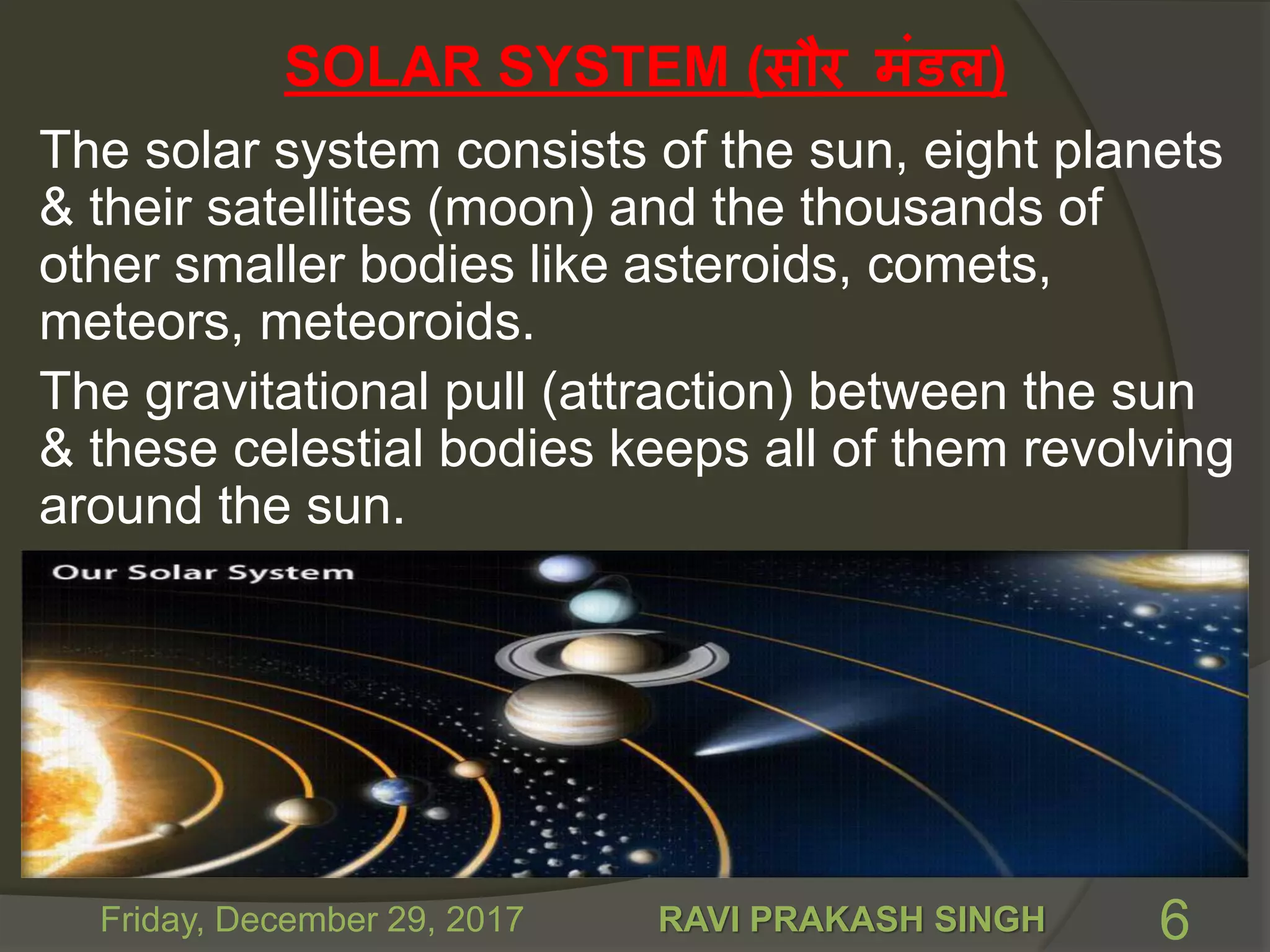 SOLAR SYSTEM (सौर मंडल)

The solar system consists of the sun, eight planets & their satellites (moon) and the thousands of other smaller bodies like asteroids, comets, meteors, meteoroids.

The gravitational pull (attraction) between the sun & these celestial bodies keeps all of them revolving around the sun.

Our Solar System

Friday, December 29, 2017

RAVI PRAKASH SINGH

6